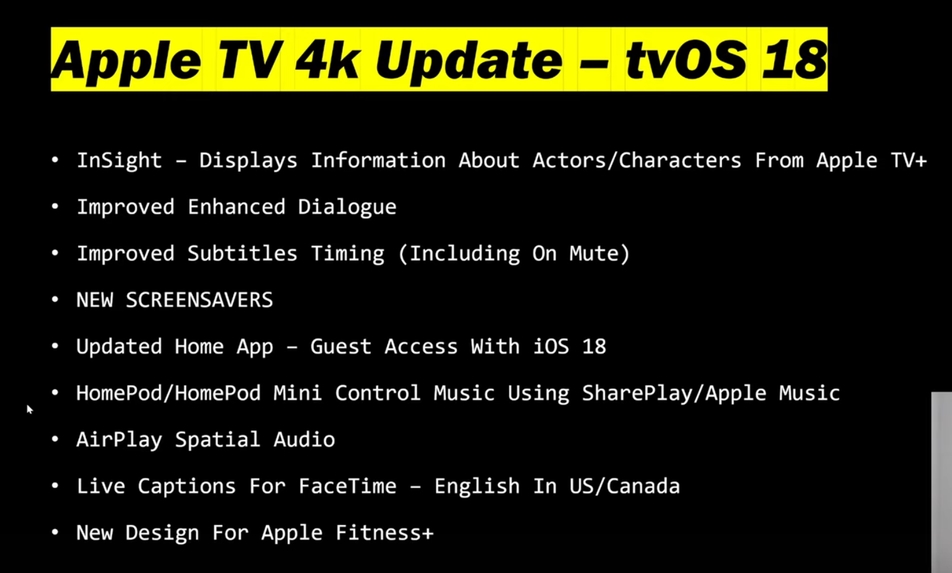 Apple TV 4k Update – tvOS 18

• InSight – Displays Information About Actors/Characters From Apple TV+
• Improved Enhanced Dialogue
• Improved Subtitles Timing (Including On Mute)
• NEW SCREENSAVERS
• Updated Home App – Guest Access With iOS 18
• HomePod/HomePod Mini Control Music Using SharePlay/Apple Music
• AirPlay Spatial Audio
• Live Captions For FaceTime – English In US/Canada
• New Design For Apple Fitness+